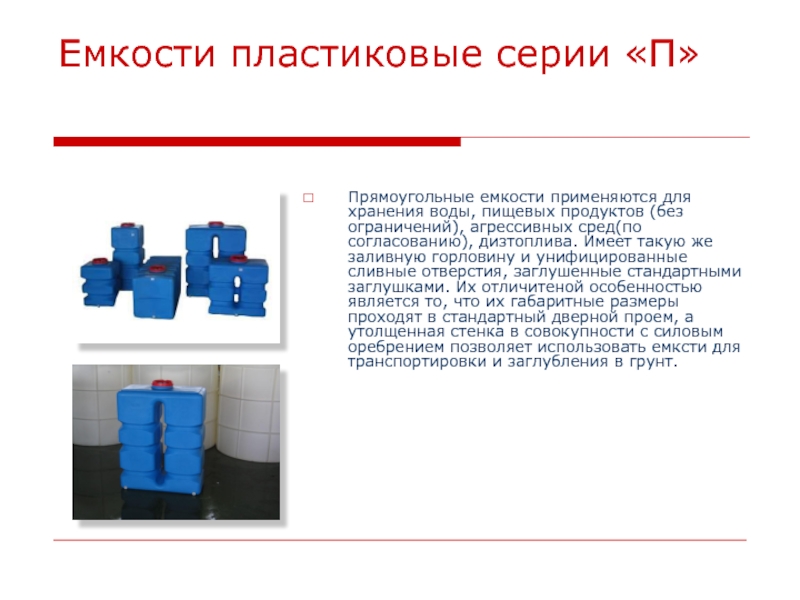 Емкости пластиковые серии «П»

Прямоугольные емкости применяются для хранения воды, пищевых продуктов (без ограничений), агрессивных сред(по согласованию), дизтоплива. Имеет такую же заливную горловину и унифицированные сливные отверстия, заглушенные стандартными заглушками. Их отличитеной особенностью является то, что их габаритные размеры проходят в стандартный дверной проем, а утолщенная стенка в совокупности с силовым оребрением позволяет использовать емксти для транспортировки и заглубления в грунт.